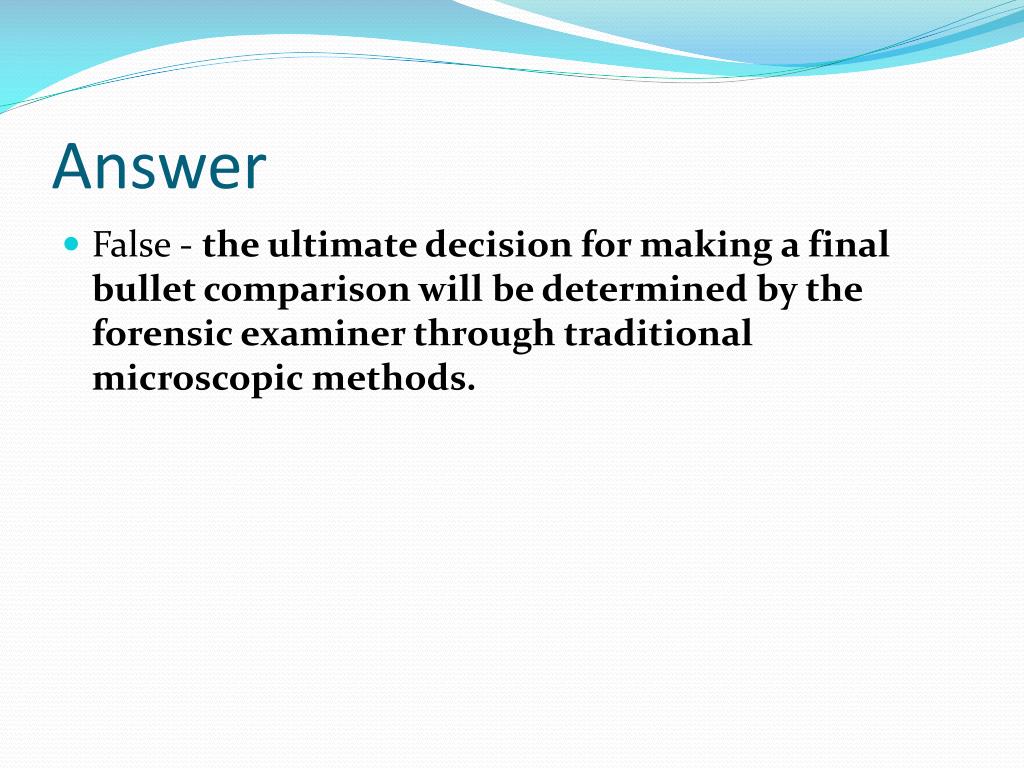 Answer

False - the ultimate decision for making a final bullet comparison will be determined by the forensic examiner through traditional microscopic methods.